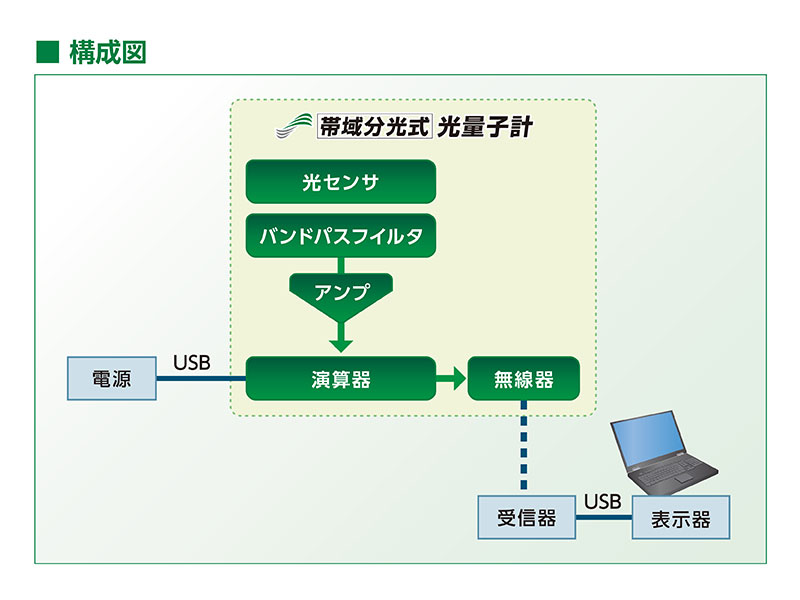 ■ 構成図

帯域分光式 光量子計

光センサ

バンドパスフィルタ

アンプ

電源

USB

演算器

無線器

受信器

USB

表示器